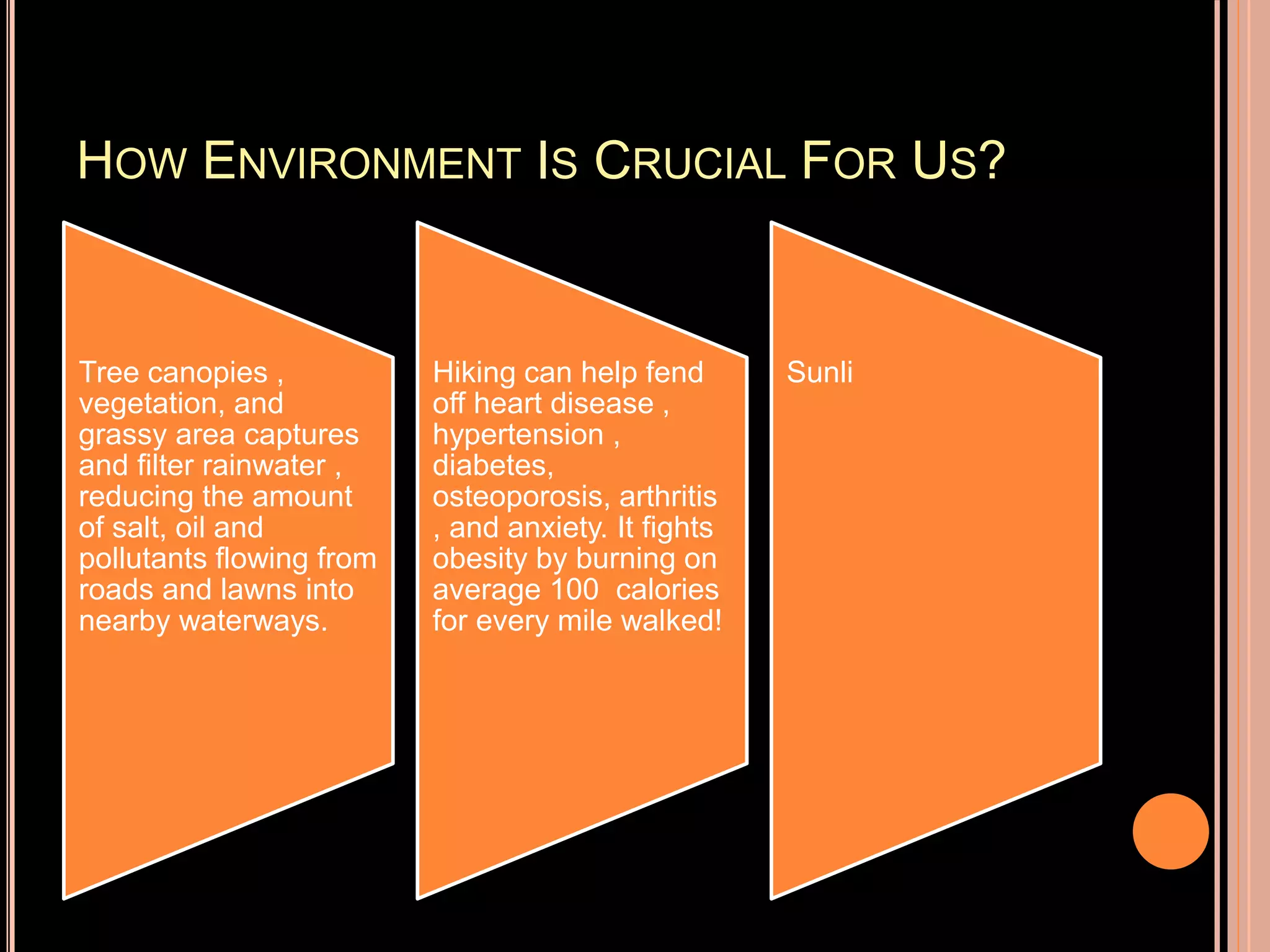 HOW ENVIRONMENT IS CRUCIAL FOR US?

Tree canopies , vegetation, and grassy area captures and filter rainwater , reducing the amount of salt, oil and pollutants flowing from roads and lawns into nearby waterways.

Hiking can help fend off heart disease , hypertension , diabetes, osteoporosis, arthritis , and anxiety. It fights obesity by burning on average 100 calories for every mile walked!

Sunli